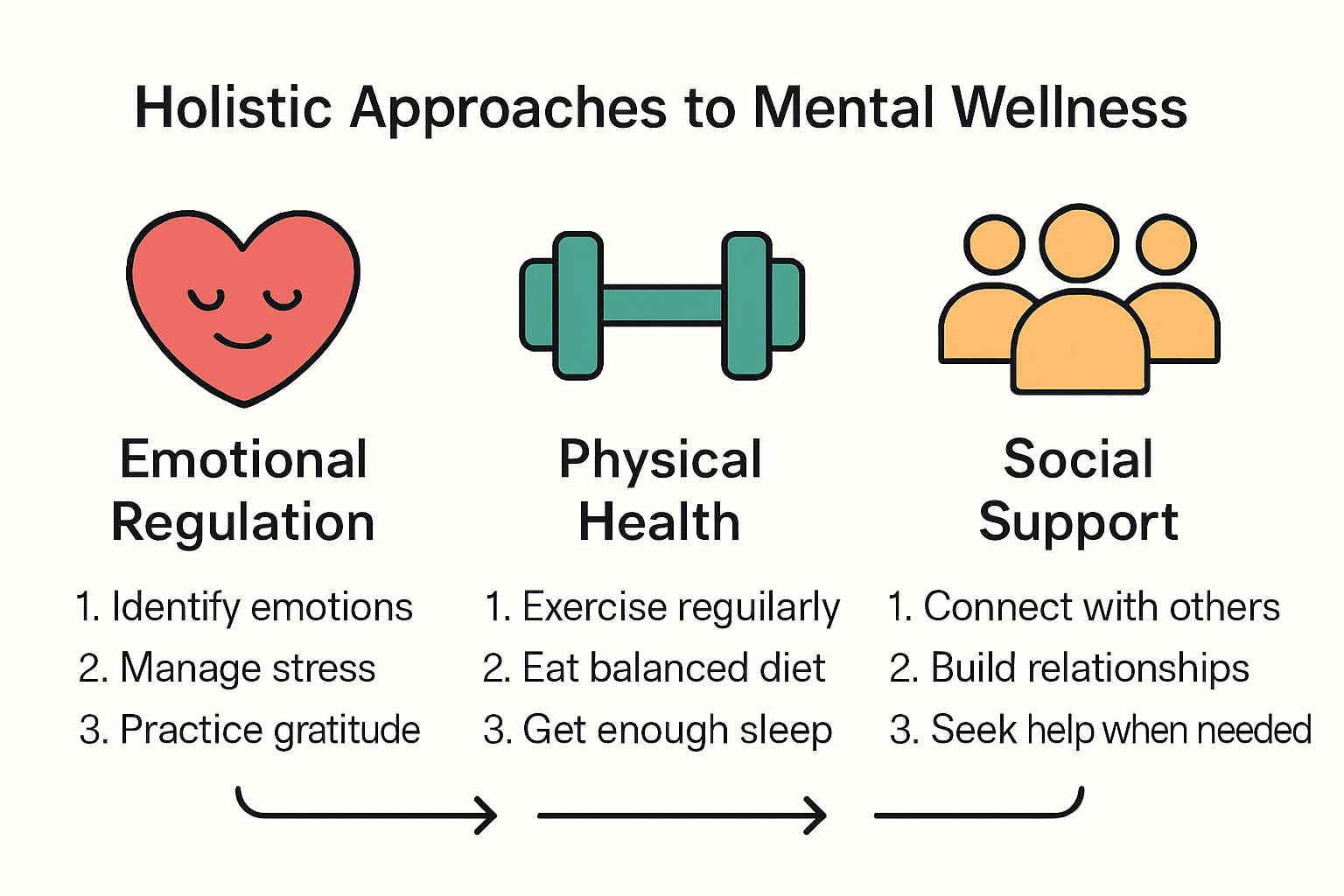 Holistic Approaches to Mental Wellness

Emotional Regulation

1. Identify emotions
2. Manage stress
3. Practice gratitude

Physical Health

1. Exercise reguilarly
2. Eat balanced diet
3. Get enough sleep

Social Support

1. Connect with others
2. Build relationships
3. Seek help when needed